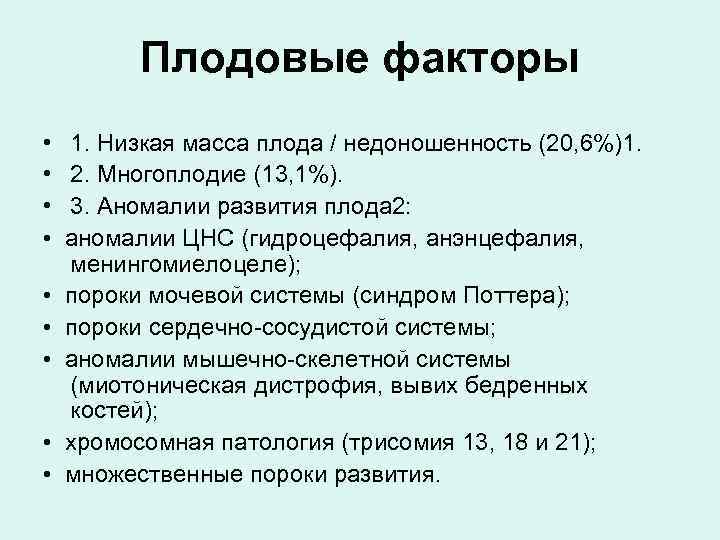 Плодовые факторы

• 1. Низкая масса плода / недоношенность (20,6%)1.
• 2. Многоплодие (13,1%).
• 3. Аномалии развития плода2:
• аномалии ЦНС (гидроцефалия, анэнцефалия, менингомиелоцеле);
• пороки мочевой системы (синдром Поттера);
• пороки сердечно-сосудистой системы;
• аномалии мышечно-скелетной системы (миотоническая дистрофия, вывих бедренных костей);
• хромосомная патология (трисомия 13, 18 и 21);
• множественные пороки развития.